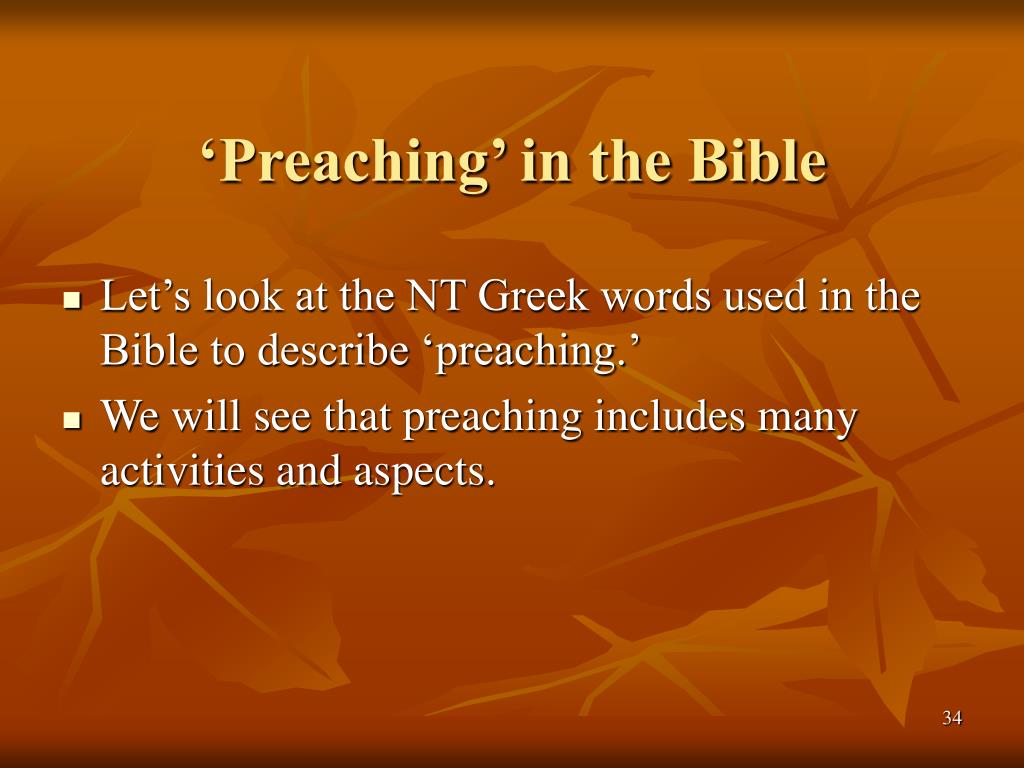 ‘Preaching’ in the Bible

- Let’s look at the NT Greek words used in the Bible to describe ‘preaching.’
- We will see that preaching includes many activities and aspects.

34